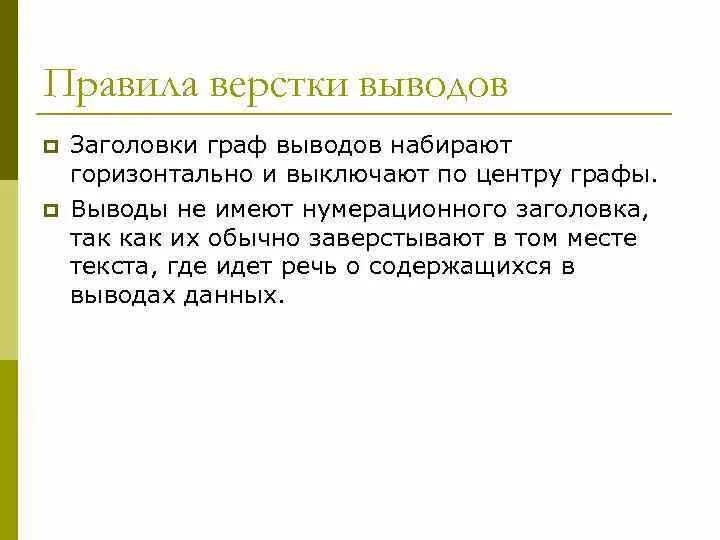 Правила верстки выводов

Заголовки граф выводов набирают горизонтально и выключают по центру графы.

Выводы не имеют нумерационного заголовка, так как их обычно заверстывают в том месте текста, где идет речь о содержащихся в выводах данных.